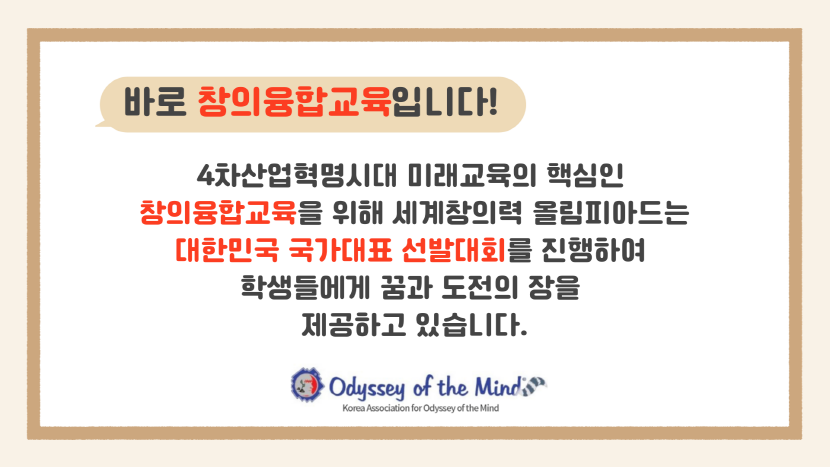 바로 창의융합교육입니다!

4차산업혁명시대 미래교육의 핵심인 창의융합교육을 위해 세계창의력 올림피아드는 대한민국 국가대표 선발대회를 진행하여 학생들에게 꿈과 도전의 장을 제공하고 있습니다.

Odyssey of the Mind
Korea Association for Odyssey of the Mind